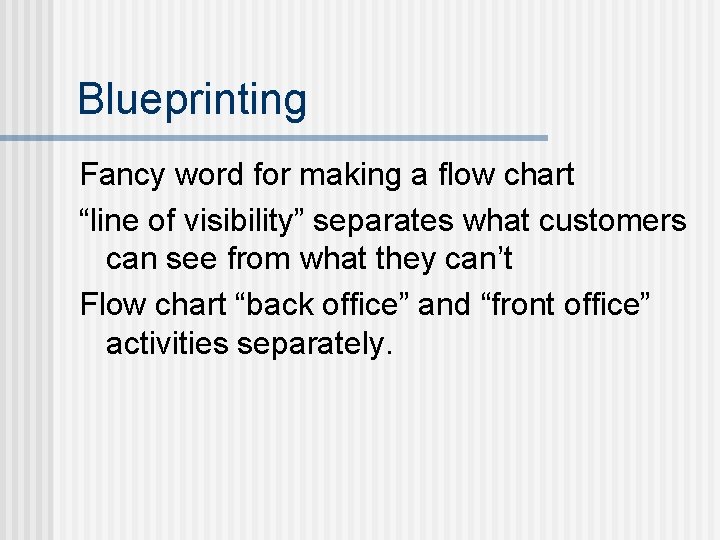 Blueprinting

Fancy word for making a flow chart

“line of visibility” separates what customers can see from what they can’t

Flow chart “back office” and “front office” activities separately.